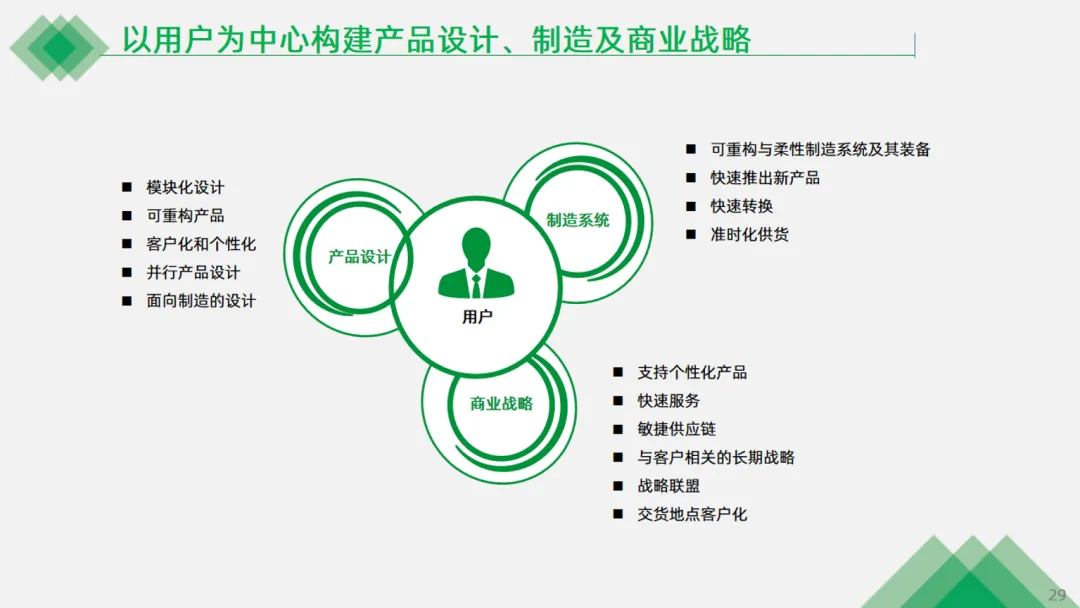 以用户为中心构建产品设计、制造及商业战略

■ 模块化设计
■ 可重构产品
■ 客户化和个性化
■ 并行产品设计
■ 面向制造的设计

产品设计

制造系统

用户

商业战略

■ 可重构与柔性制造系统及其装备
■ 快速推出新产品
■ 快速转换
■ 准时化供货

■ 支持个性化产品
■ 快速服务
■ 敏捷供应链
■ 与客户相关的长期战略
■ 战略联盟
■ 交货地点客户化

29